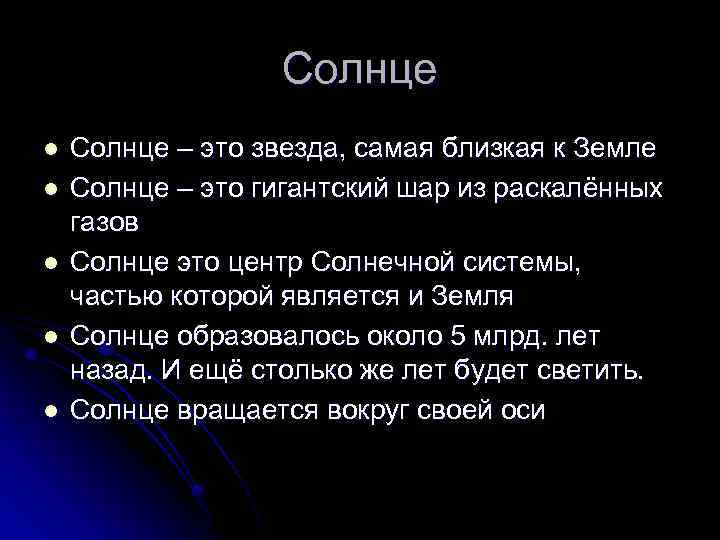 Солнце

- Солнце – это звезда, самая близкая к Земле
- Солнце – это гигантский шар из раскалённых газов
- Солнце это центр Солнечной системы, частью которой является и Земля
- Солнце образовалось около 5 млрд. лет назад. И ещё столько же лет будет светить.
- Солнце вращается вокруг своей оси